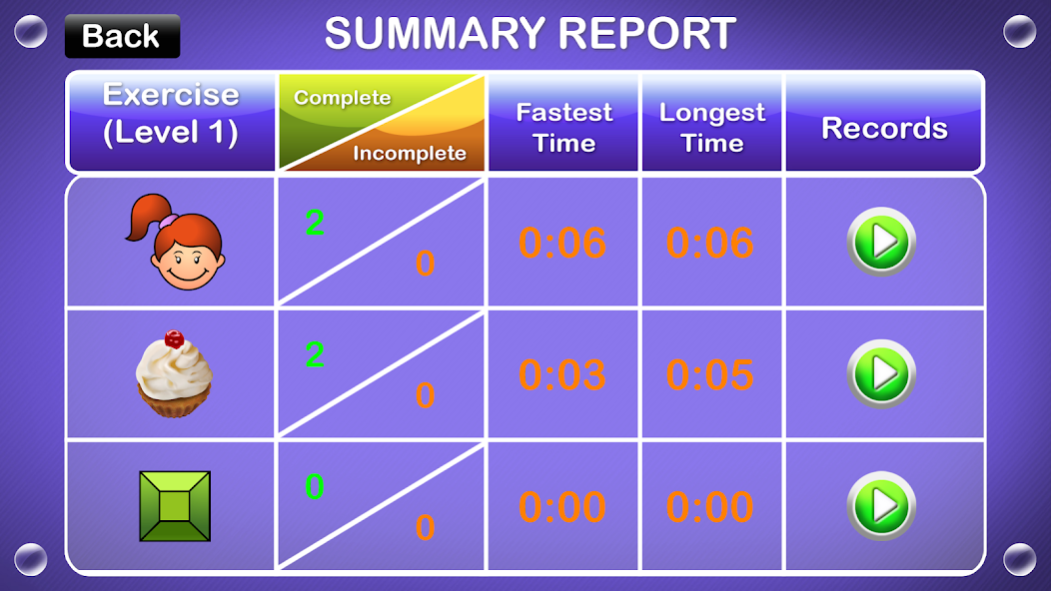 Back

SUMMARY REPORT

| Exercise (Level 1) | Complete / Incomplete | Fastest Time | Longest Time | Records |
|---|---|---|---|---|
| | 2 / 0 | 0:06 | 0:06 | |
| | 2 / 0 | 0:03 | 0:05 | |
| | 0 / 0 | 0:00 | 0:00 | |